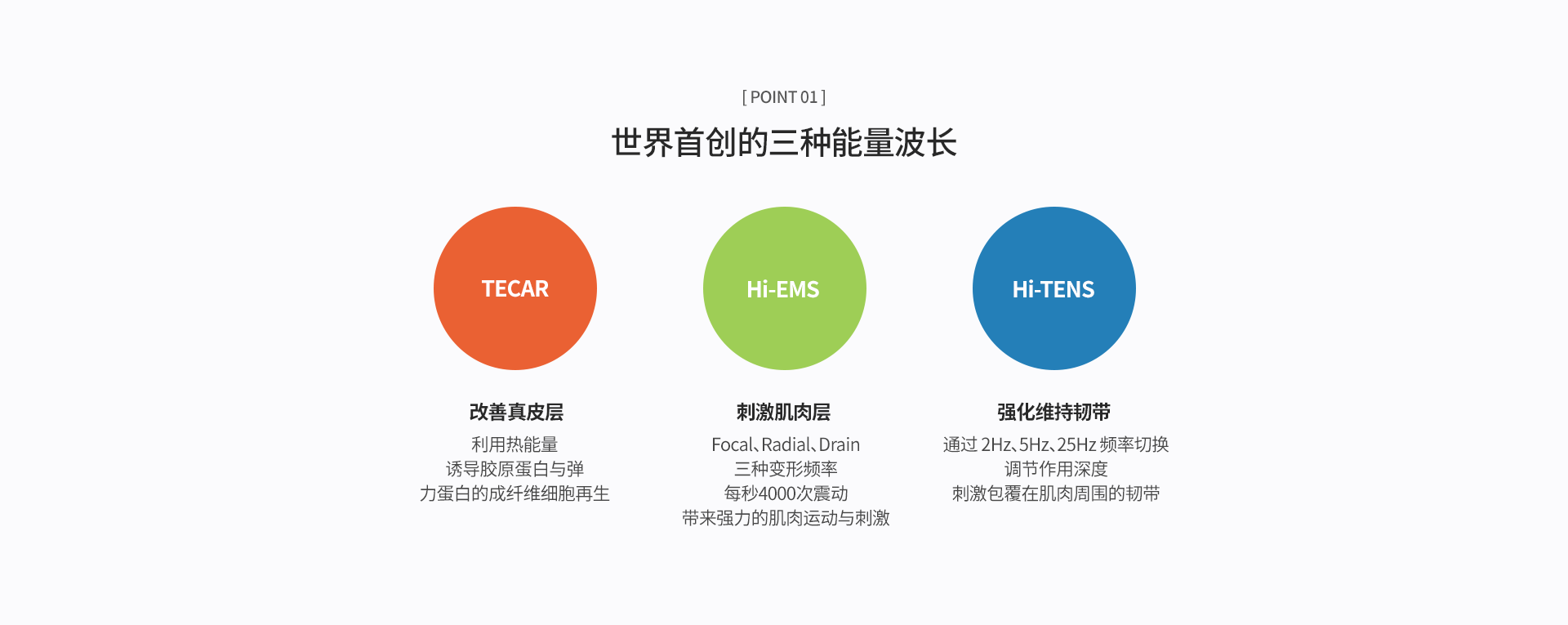 [ POINT 01 ]

世界首创的三种能量波长

TECAR

改善真皮层

利用热能量
诱导胶原蛋白与弹
力蛋白的成纤维细胞再生

Hi-EMS

刺激肌肉层

Focal、Radial、Drain
三种变形频率
每秒4000次震动
带来强力的肌肉运动与刺激

Hi-TENS

强化维持韧带

通过 2Hz、5Hz、25Hz 频率切换
调节作用深度
刺激包覆在肌肉周围的韧带